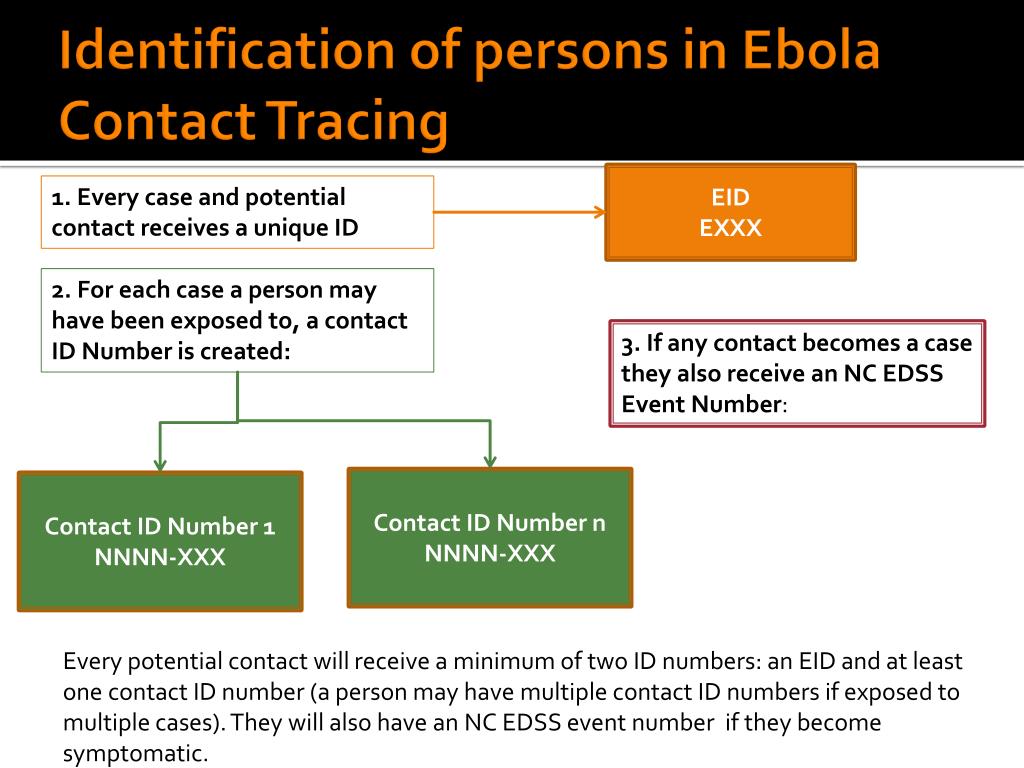 Identification of persons in Ebola Contact Tracing

1. Every case and potential contact receives a unique ID

EID
EXXX

2. For each case a person may have been exposed to, a contact ID Number is created:

3. If any contact becomes a case they also receive an NC EDSS Event Number:

Contact ID Number 1
NNNN-XXX

Contact ID Number n
NNNN-XXX

Every potential contact will receive a minimum of two ID numbers: an EID and at least one contact ID number (a person may have multiple contact ID numbers if exposed to multiple cases). They will also have an NC EDSS event number if they become symptomatic.